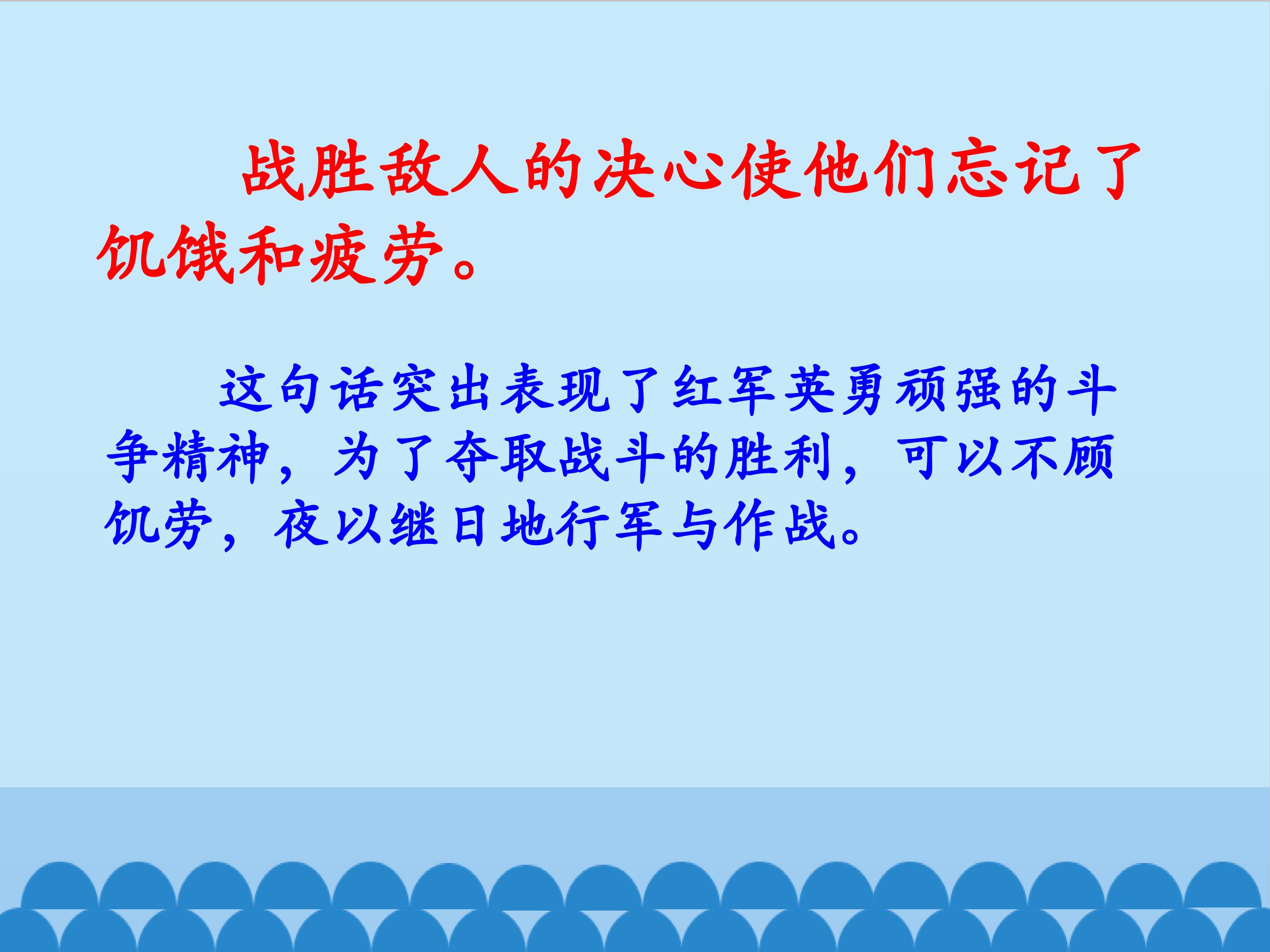 战胜敌人的决心使他们忘记了饥饿和疲劳。

这句话突出表现了红军英勇顽强的斗争精神，为了夺取战斗的胜利，可以不顾饥劳，夜以继日地行军与作战。